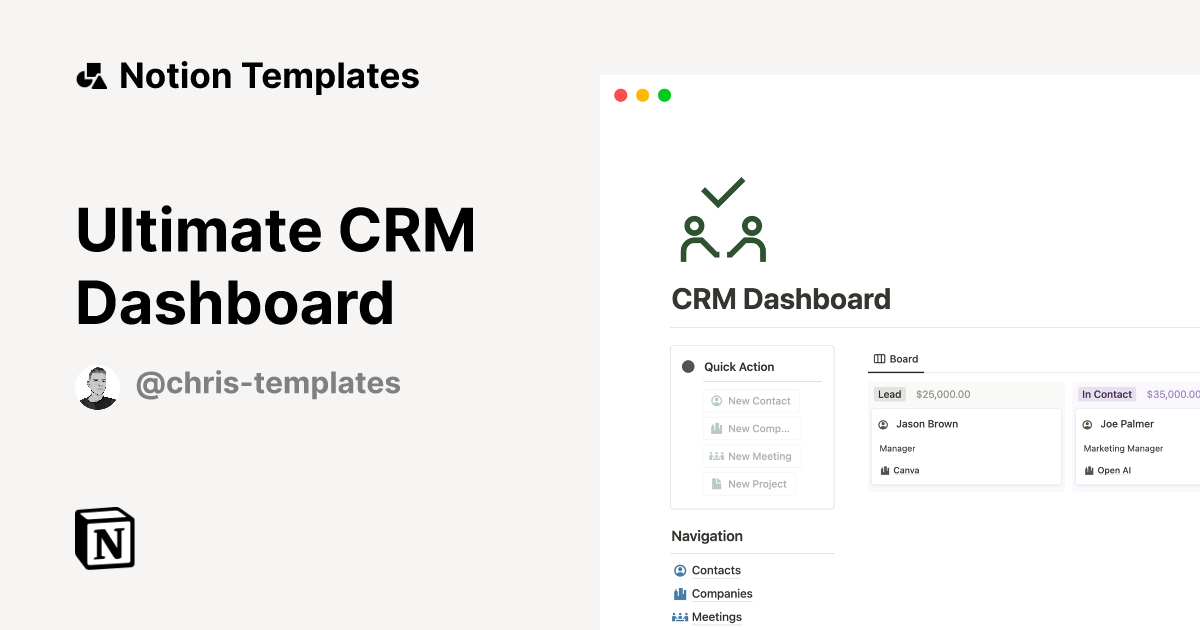 Notion Templates

Ultimate CRM Dashboard

@chris-templates

N

CRM Dashboard

Quick Action

New Contact

New Comp...

New Meeting

New Project

Navigation

Contacts

Companies

Meetings

Board

Lead $25,000.00

Jason Brown

Manager

Canva

In Contact $35,000.00

Joe Palmer

Marketing Manager

Open AI